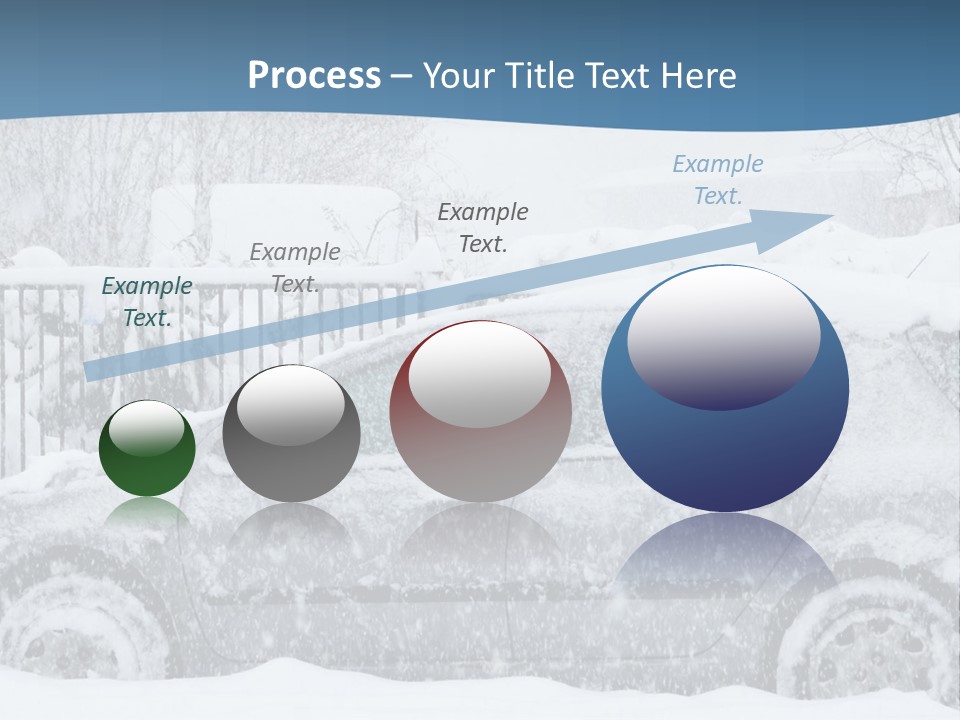 Process – Your Title Text Here

Example Text.

Example Text.

Example Text.

Example Text.